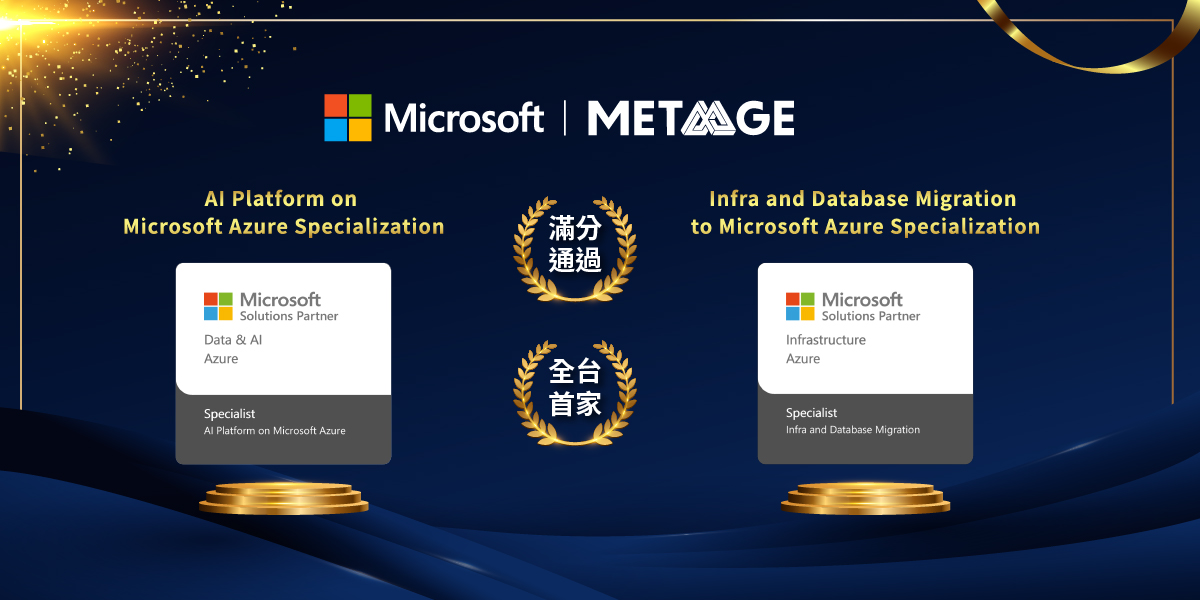 Microsoft | METAAGE

AI Platform on Microsoft Azure Specialization

Microsoft Solutions Partner
Data & AI
Azure

Specialist
AI Platform on Microsoft Azure

滿分通過

全台首家

Infra and Database Migration to Microsoft Azure Specialization

Microsoft Solutions Partner
Infrastructure
Azure

Specialist
Infra and Database Migration